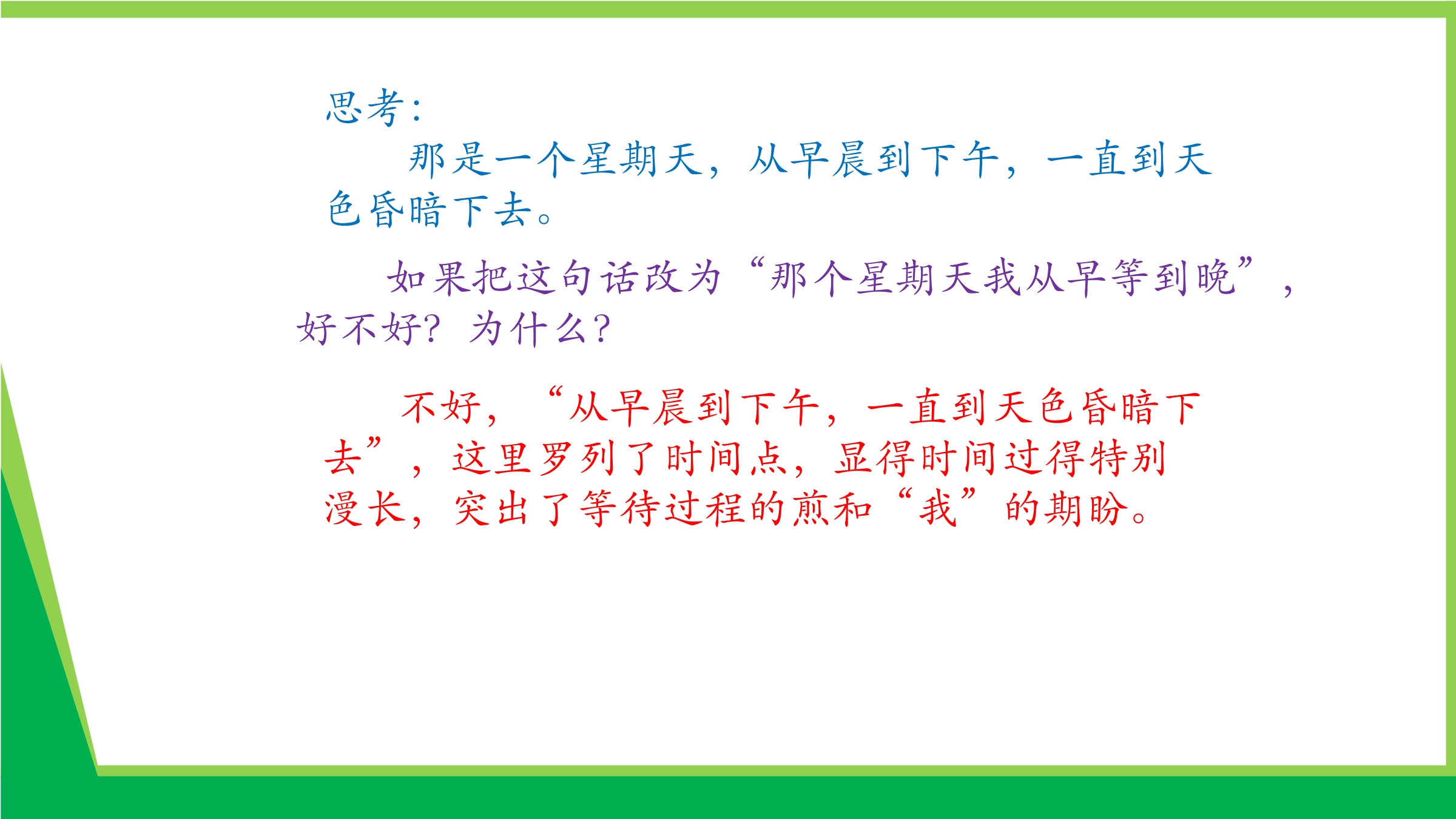 思考：

那是一个星期天，从早晨到下午，一直到天色昏暗下去。

如果把这句话改为“那个星期天我从早等到晚”，好不好？为什么？

不好，“从早晨到下午，一直到天色昏暗下去”，这里罗列了时间点，显得时间过得特别漫长，突出了等待过程的煎和“我”的期盼。